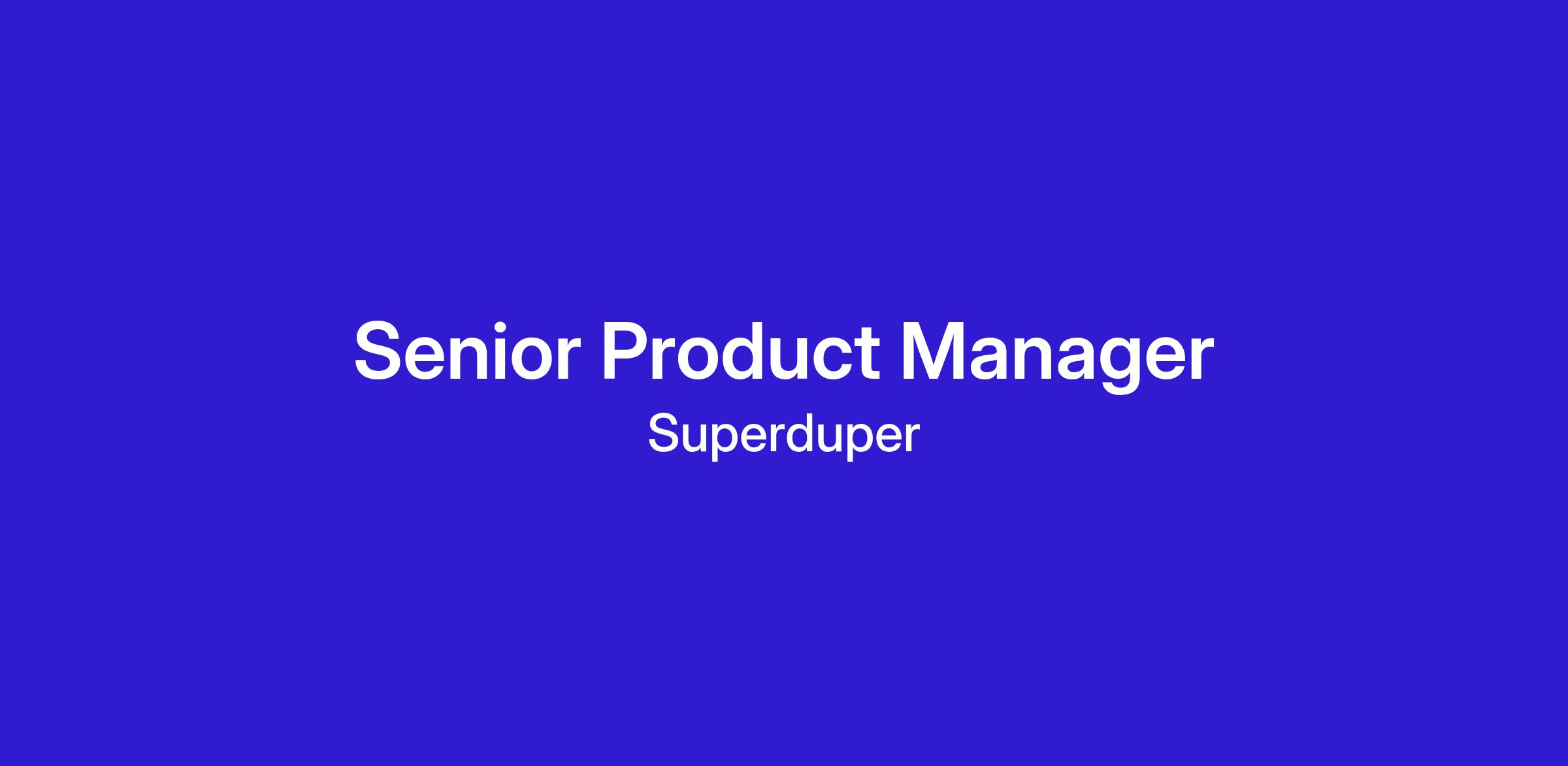 Senior Product Manager

Superduper